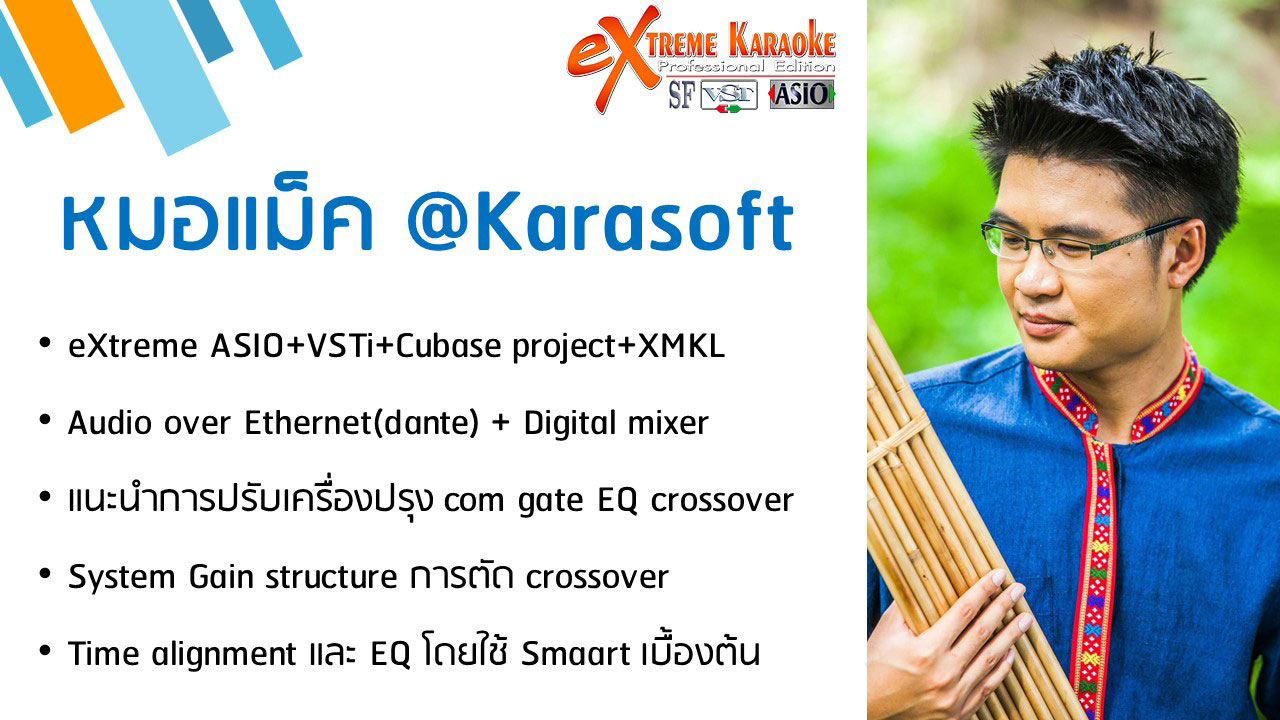 eXtreme Karaoke
Professional Edition
SF VSTi ASIO

หมอแม็ค @Karasoft

• eXtreme ASIO+VSTi+Cubase project+XMKL
• Audio over Ethernet(dante) + Digital mixer
• แนะนำการปรับเครื่องปรุง com gate EQ crossover
• System Gain structure การตัด crossover
• Time alignment และ EQ โดยใช้ Smaart เบื้องต้น